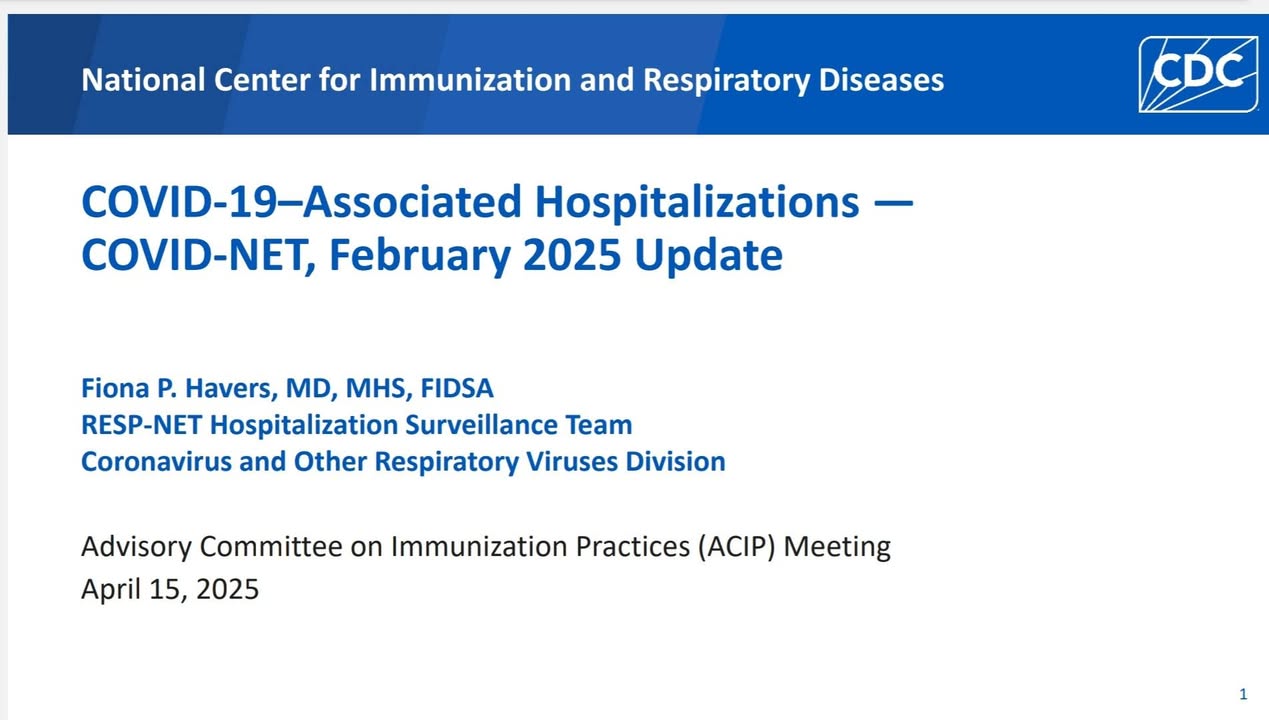 National Center for Immunization and Respiratory Diseases

CDC

COVID-19–Associated Hospitalizations — COVID-NET, February 2025 Update

Fiona P. Havers, MD, MHS, FIDSA
RESP-NET Hospitalization Surveillance Team
Coronavirus and Other Respiratory Viruses Division

Advisory Committee on Immunization Practices (ACIP) Meeting
April 15, 2025

1